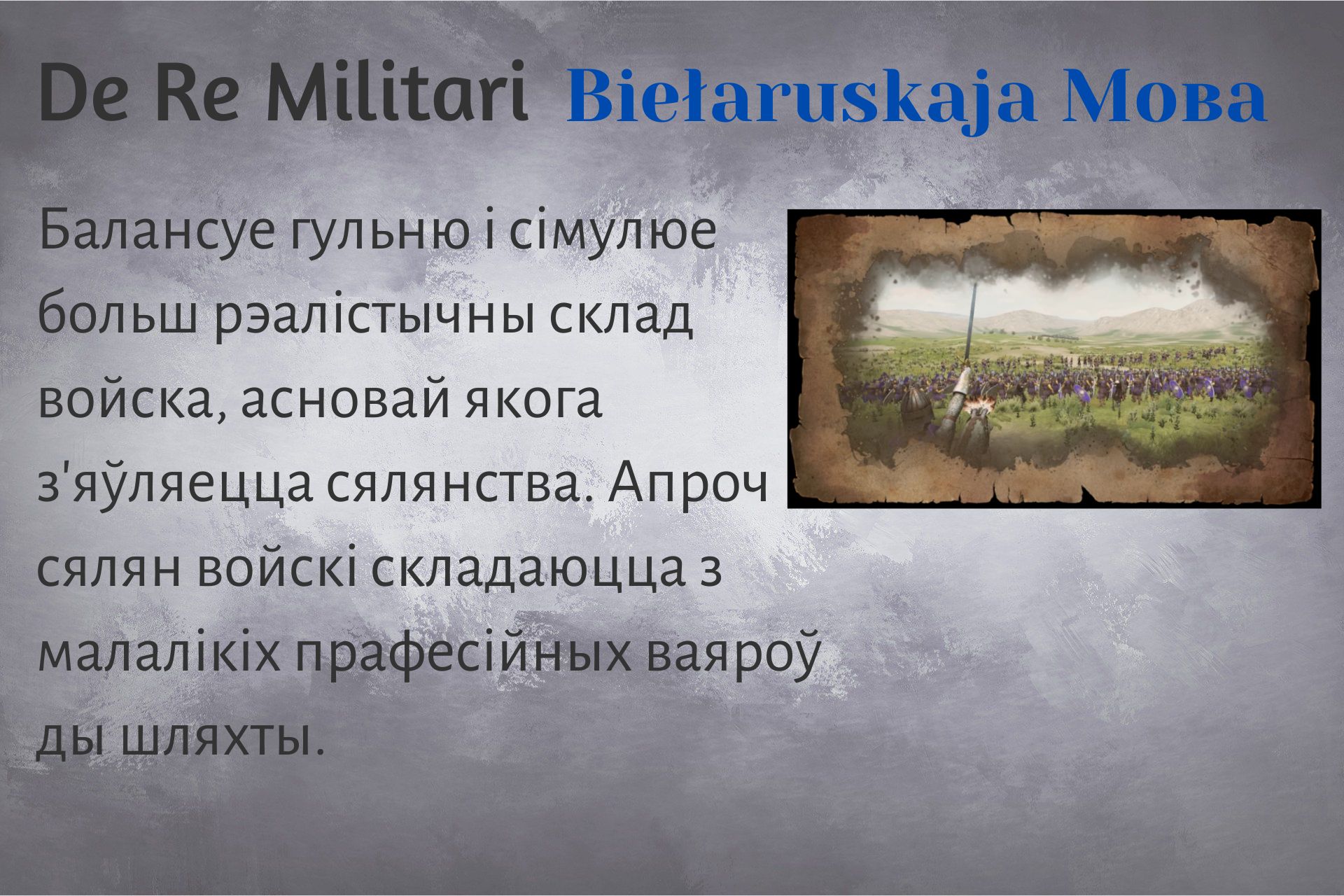 De Re Militari Biełaruskaja Мова

Балансуе гульню і сімулюе больш рэалістычны склад войска, асновай якога з'яўляецца сялянства. Апроч сялян войскі складаюцца з малалікіх прафесійных ваяроў ды шляхты.